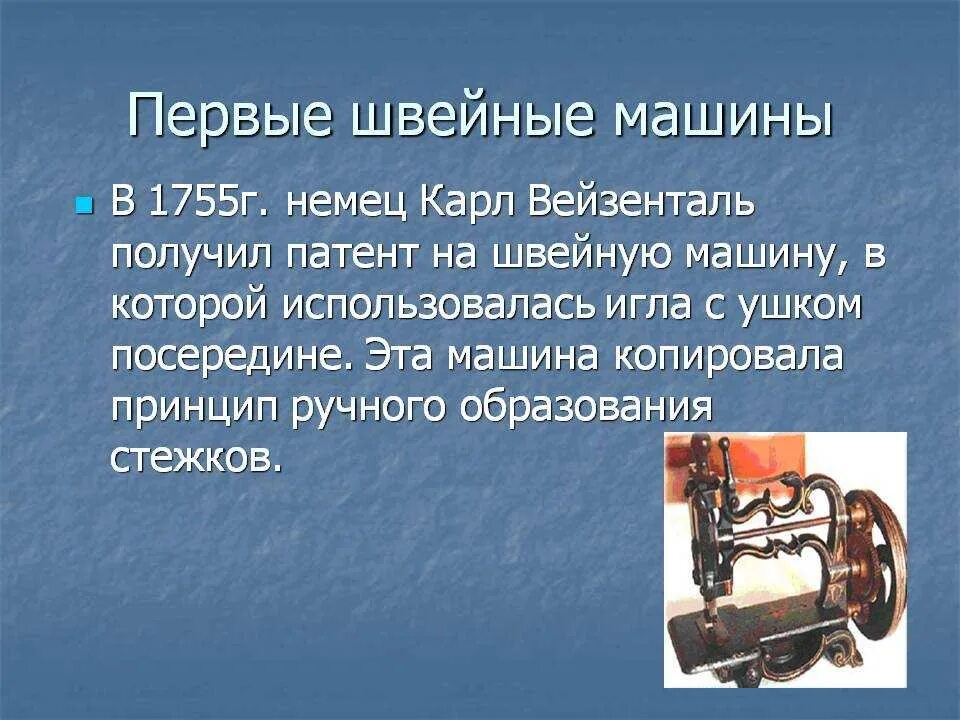 Первые швейные машины

В 1755г. немец Карл Вейзенталь получил патент на швейную машину, в которой использовалась игла с ушком посередине. Эта машина копировала принцип ручного образования стежков.